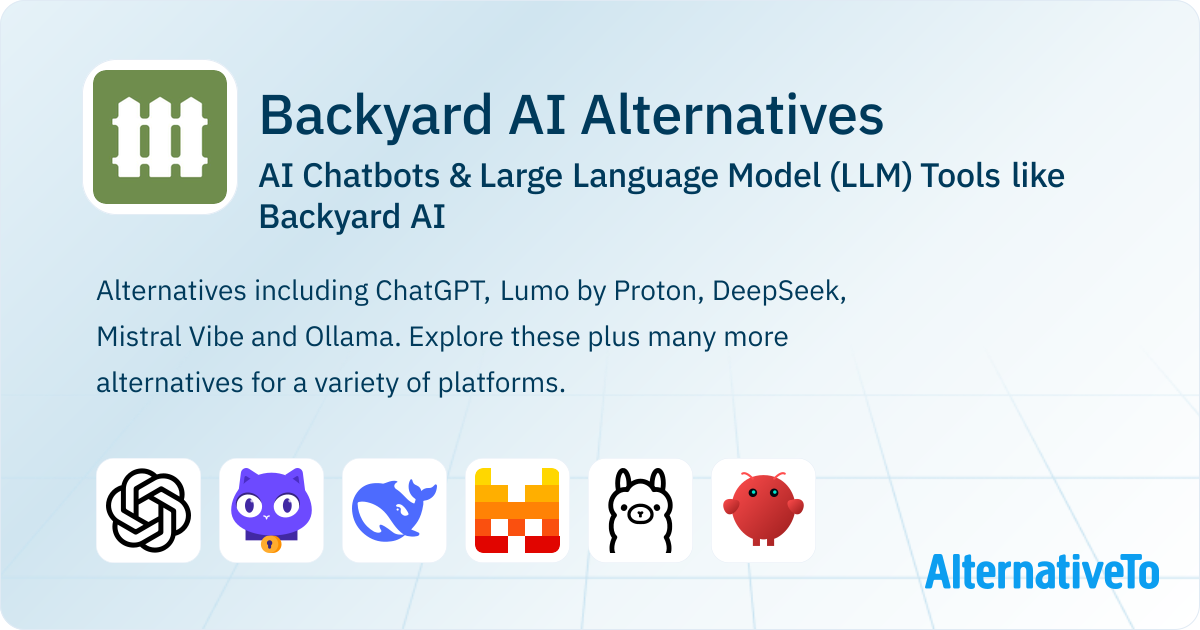 Backyard AI Alternatives

AI Chatbots & Large Language Model (LLM) Tools like Backyard AI

Alternatives including ChatGPT, Lumo by Proton, DeepSeek, Mistral Vibe and Ollama. Explore these plus many more alternatives for a variety of platforms.

AlternativeTo